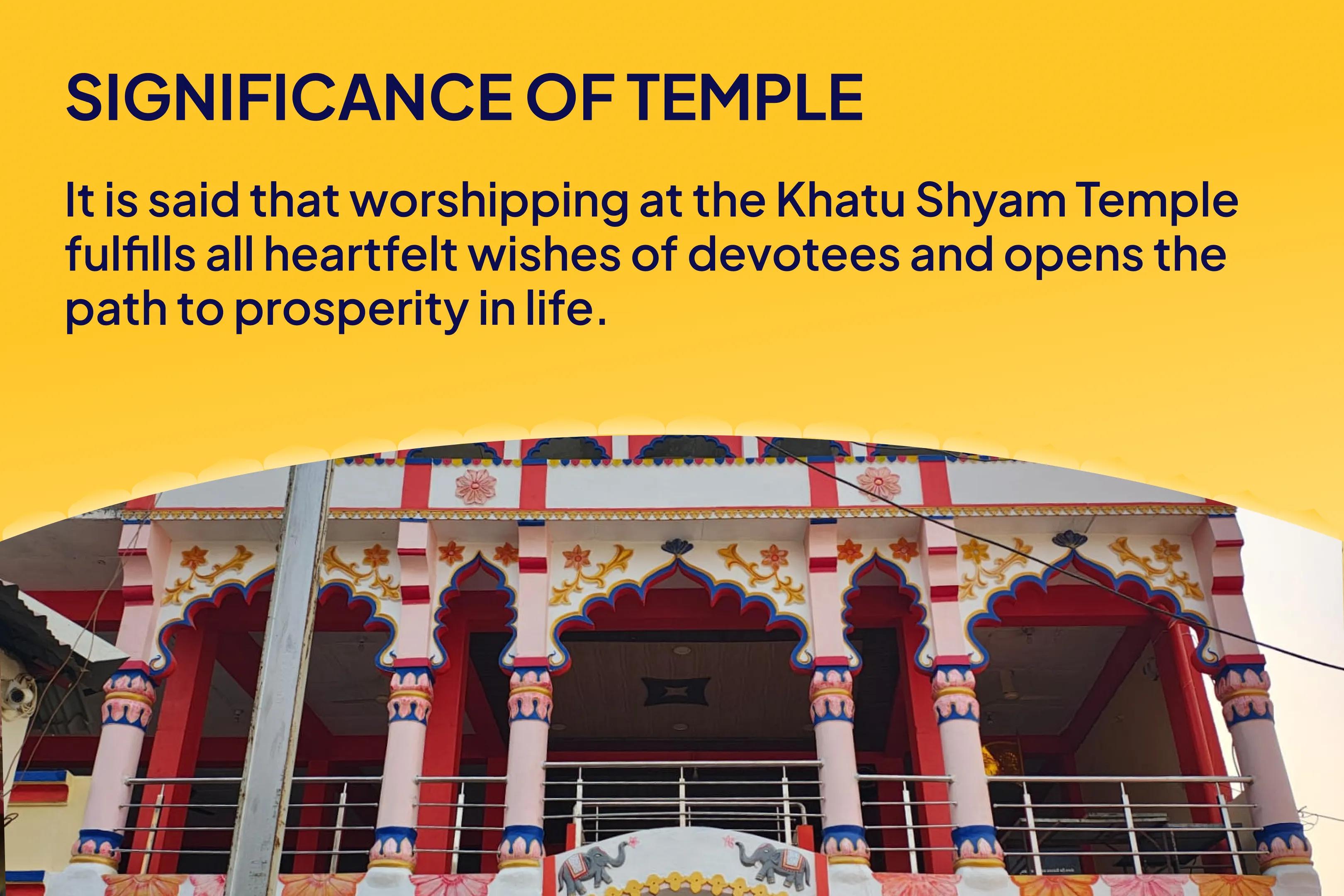 SIGNIFICANCE OF TEMPLE

It is said that worshipping at the Khatu Shyam Temple fulfills all heartfelt wishes of devotees and opens the path to prosperity in life.